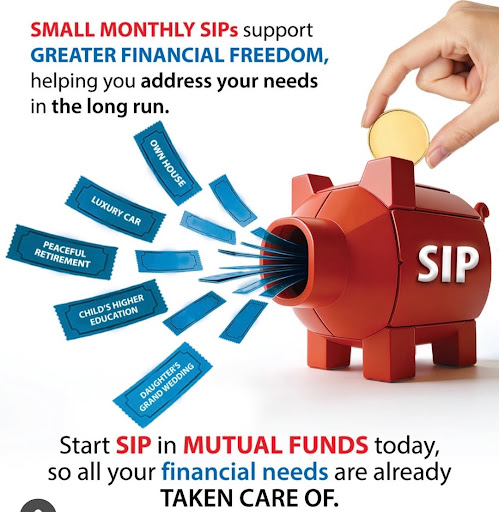 SMALL MONTHLY SIPs support GREATER FINANCIAL FREEDOM, helping you address your needs in the long run.

OWN HOUSE

LUXURY CAR

PEACEFUL RETIREMENT

CHILD'S HIGHER EDUCATION

DAUGHTER'S GRAND WEDDING

SIP

Start SIP in MUTUAL FUNDS today, so all your financial needs are already TAKEN CARE OF.